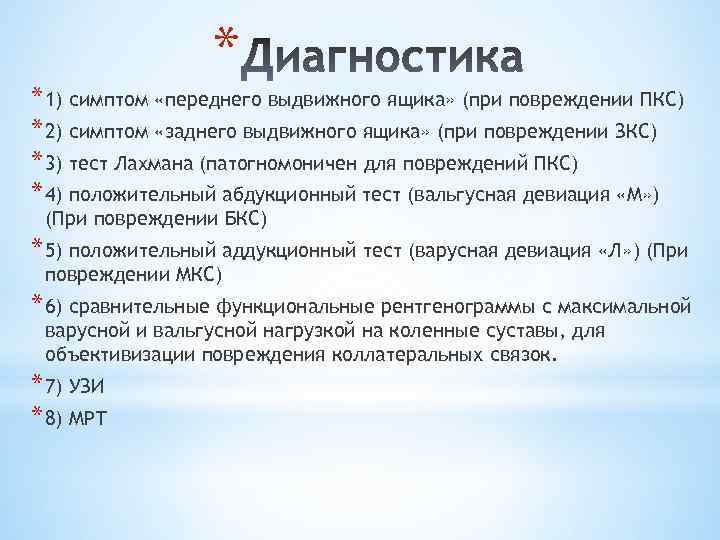 * Диагностика

* 1) симптом «переднего выдвижного ящика» (при повреждении ПКС)

* 2) симптом «заднего выдвижного ящика» (при повреждении ЗКС)

* 3) тест Лахмана (патогномоничен для повреждений ПКС)

* 4) положительный абдукционный тест (вальгусная девиация «М») (При повреждении БКС)

* 5) положительный аддукционный тест (варусная девиация «Л») (При повреждении МКС)

* 6) сравнительные функциональные рентгенограммы с максимальной варусной и вальгусной нагрузкой на коленные суставы, для объективизации повреждения коллатеральных связок.

* 7) УЗИ

* 8) МРТ